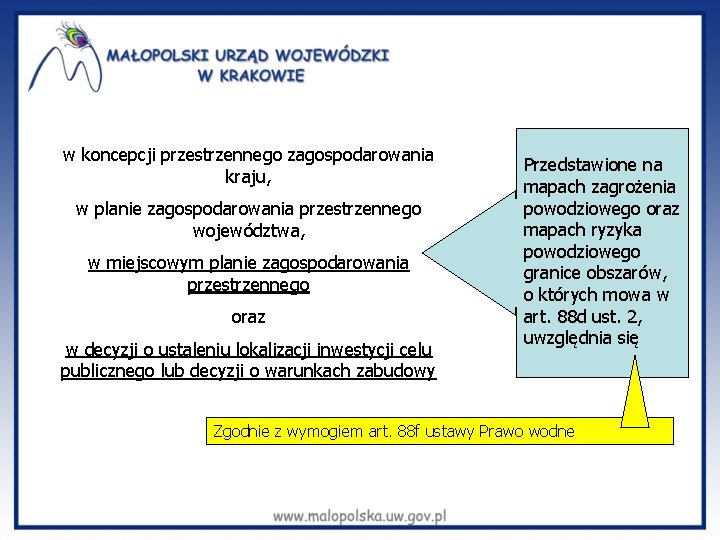 MAŁOPOLSKI URZĄD WOJEWÓDZKI
W KRAKOWIE

w koncepcji przestrzennego zagospodarowania kraju,

w planie zagospodarowania przestrzennego województwa,

w miejscowym planie zagospodarowania przestrzennego

oraz

w decyzji o ustaleniu lokalizacji inwestycji celu publicznego lub decyzji o warunkach zabudowy

Przedstawione na mapach zagrożenia powodziowego oraz mapach ryzyka powodziowego granice obszarów, o których mowa w art. 88d ust. 2, uwzględnia się

Zgodnie z wymogiem art. 88f ustawy Prawo wodne

www.malopolska.uw.gov.pl